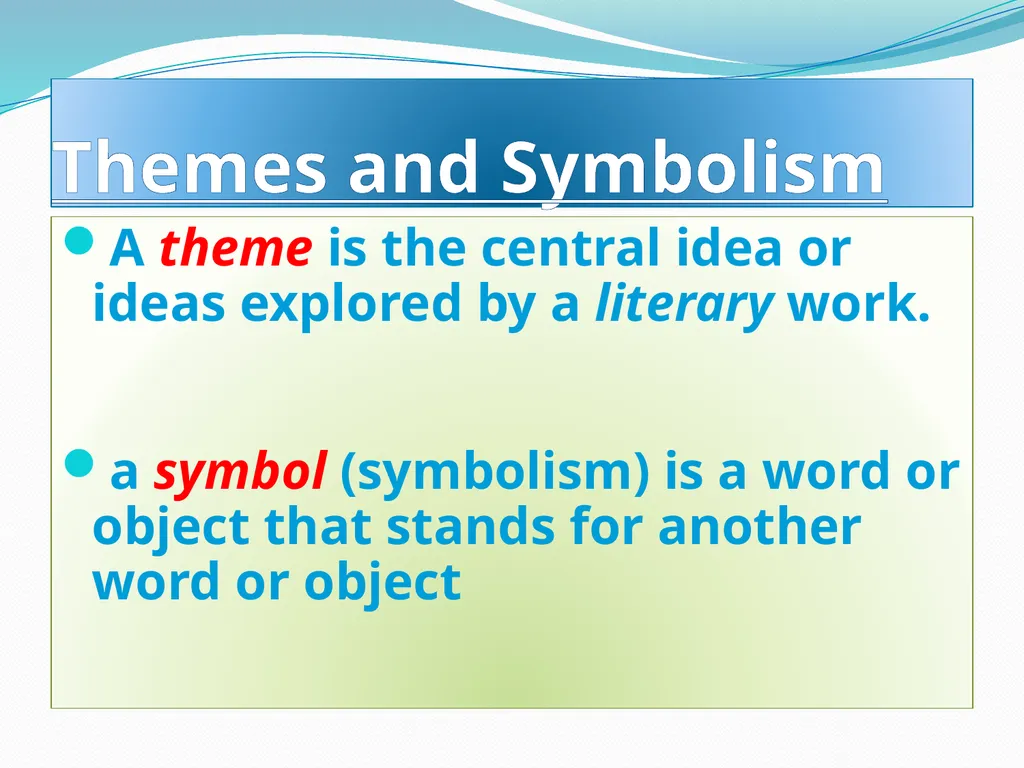 Themes and Symbolism

A theme is the central idea or ideas explored by a literary work.

a symbol (symbolism) is a word or object that stands for another word or object